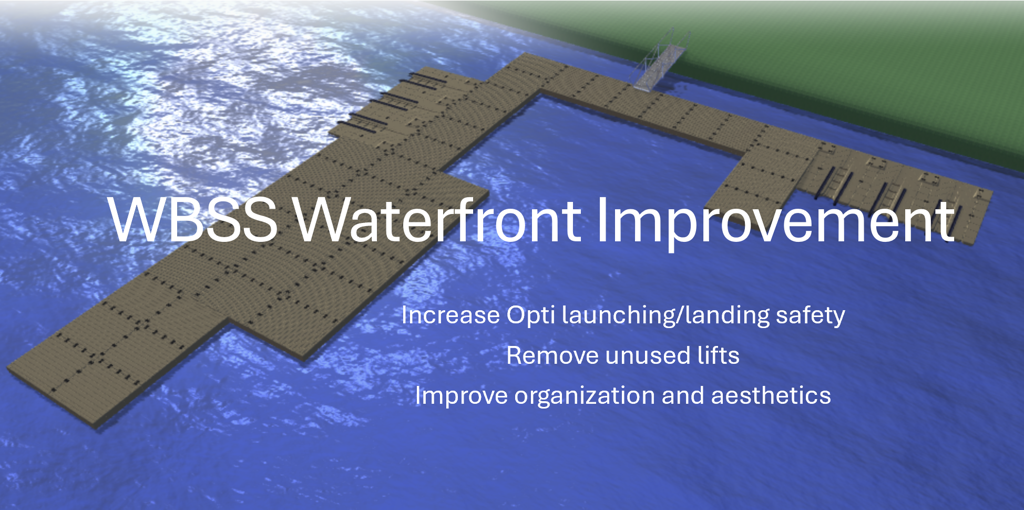 WBSS Waterfront Improvement

Increase Opti launching/landing safety

Remove unused lifts

Improve organization and aesthetics